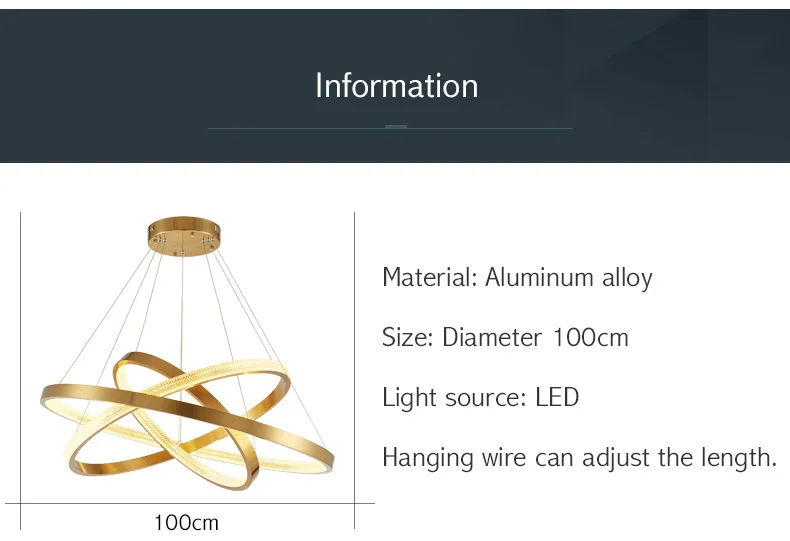 Information

100cm

Material: Aluminum alloy

Size: Diameter 100cm

Light source: LED

Hanging wire can adjust the length.